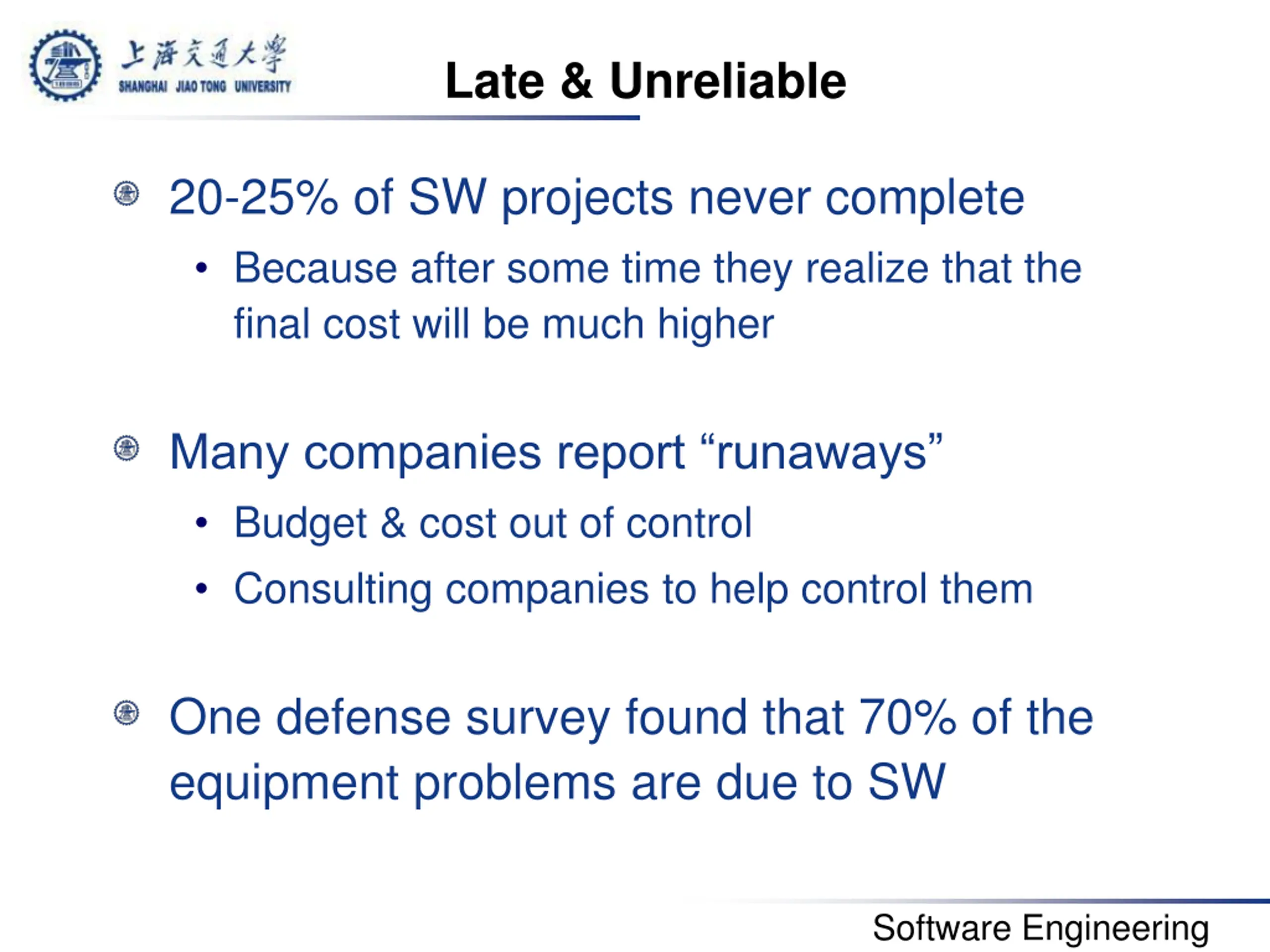 上海交通大學
SHANGHAI JIAO TONG UNIVERSITY

Late & Unreliable

20-25% of SW projects never complete

• Because after some time they realize that the final cost will be much higher

Many companies report “runaways”

• Budget & cost out of control
• Consulting companies to help control them

One defense survey found that 70% of the equipment problems are due to SW

Software Engineering